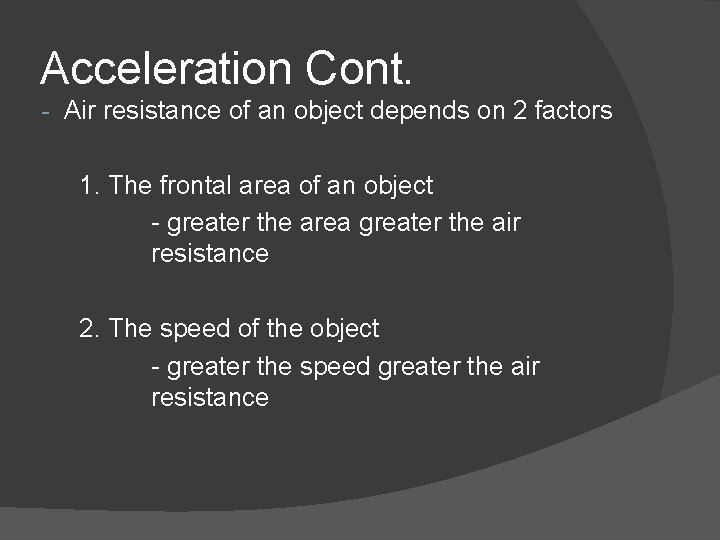 Acceleration Cont.

- Air resistance of an object depends on 2 factors

1. The frontal area of an object
- greater the area greater the air resistance

2. The speed of the object
- greater the speed greater the air resistance